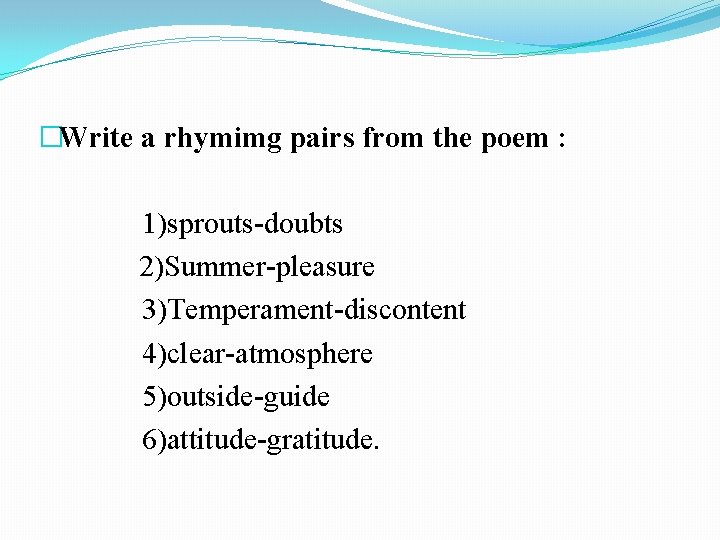 Write a rhymimg pairs from the poem :

1)sprouts-doubts
2)Summer-pleasure
3)Temperament-discontent
4)clear-atmosphere
5)outside-guide
6)attitude-gratitude.